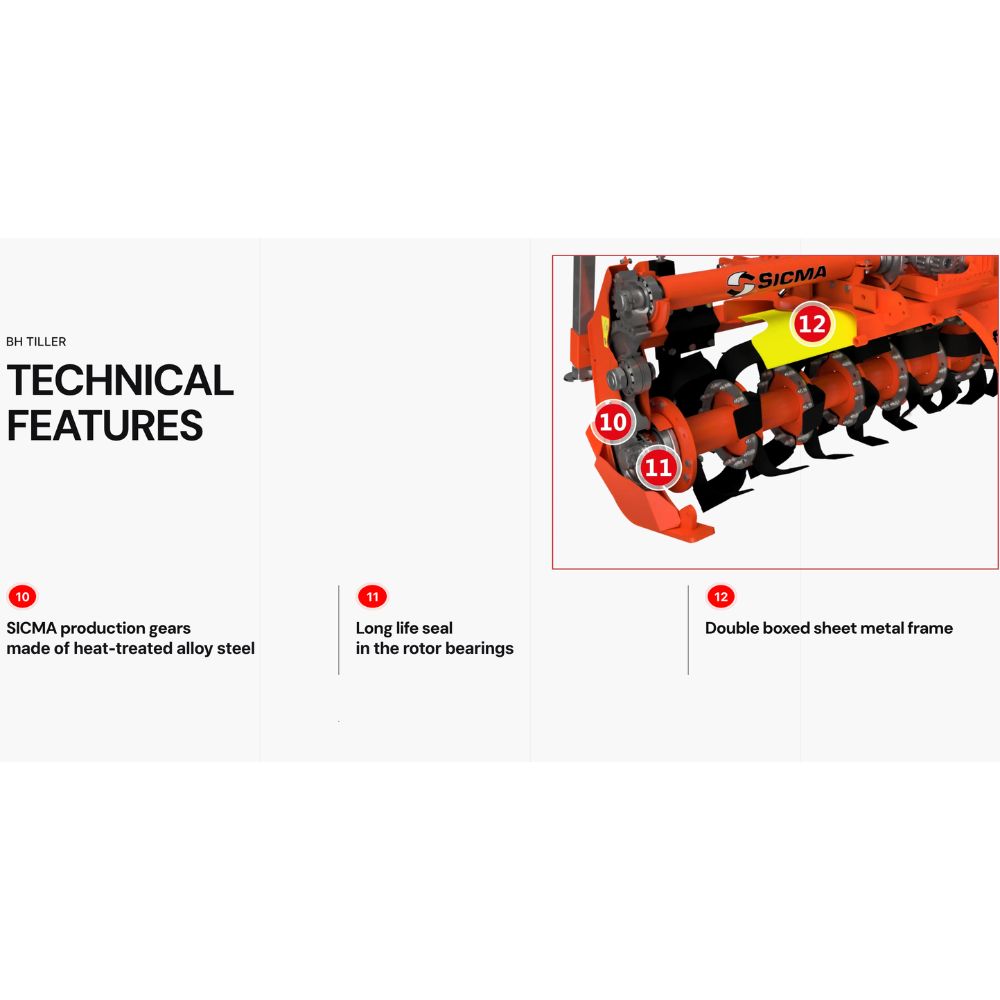 BH TILLER

TECHNICAL FEATURES

SICMA

12

10

11

10

SICMA production gears made of heat-treated alloy steel

11

Long life seal in the rotor bearings

12

Double boxed sheet metal frame